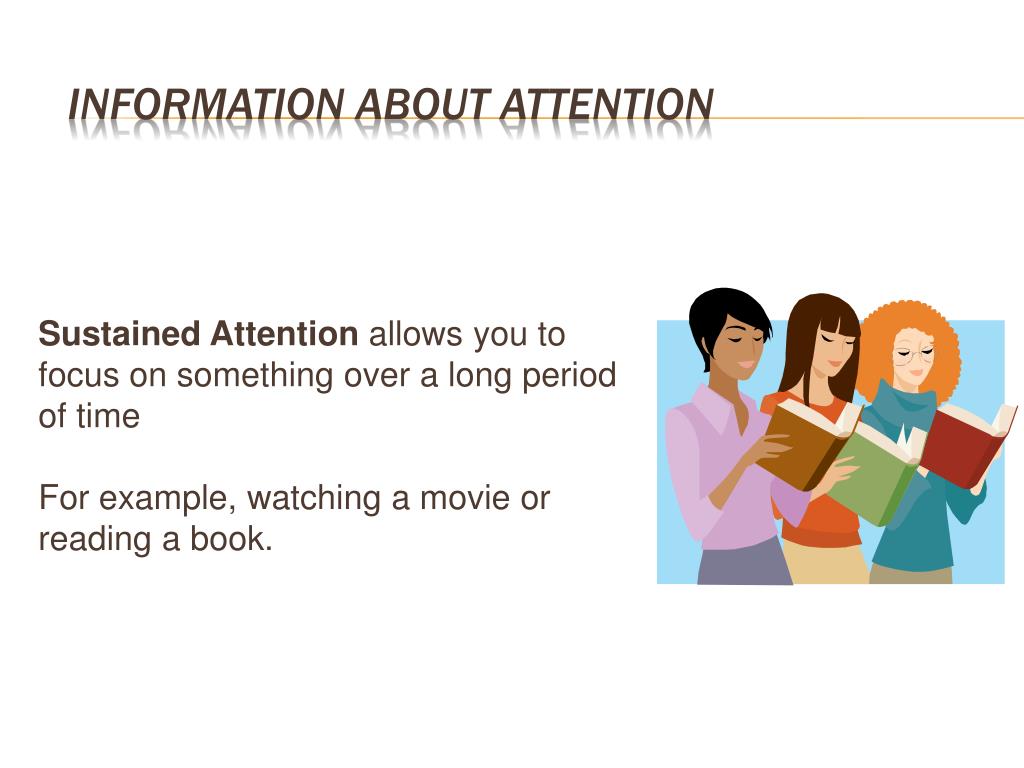 INFORMATION ABOUT ATTENTION

Sustained Attention allows you to focus on something over a long period of time

For example, watching a movie or reading a book.